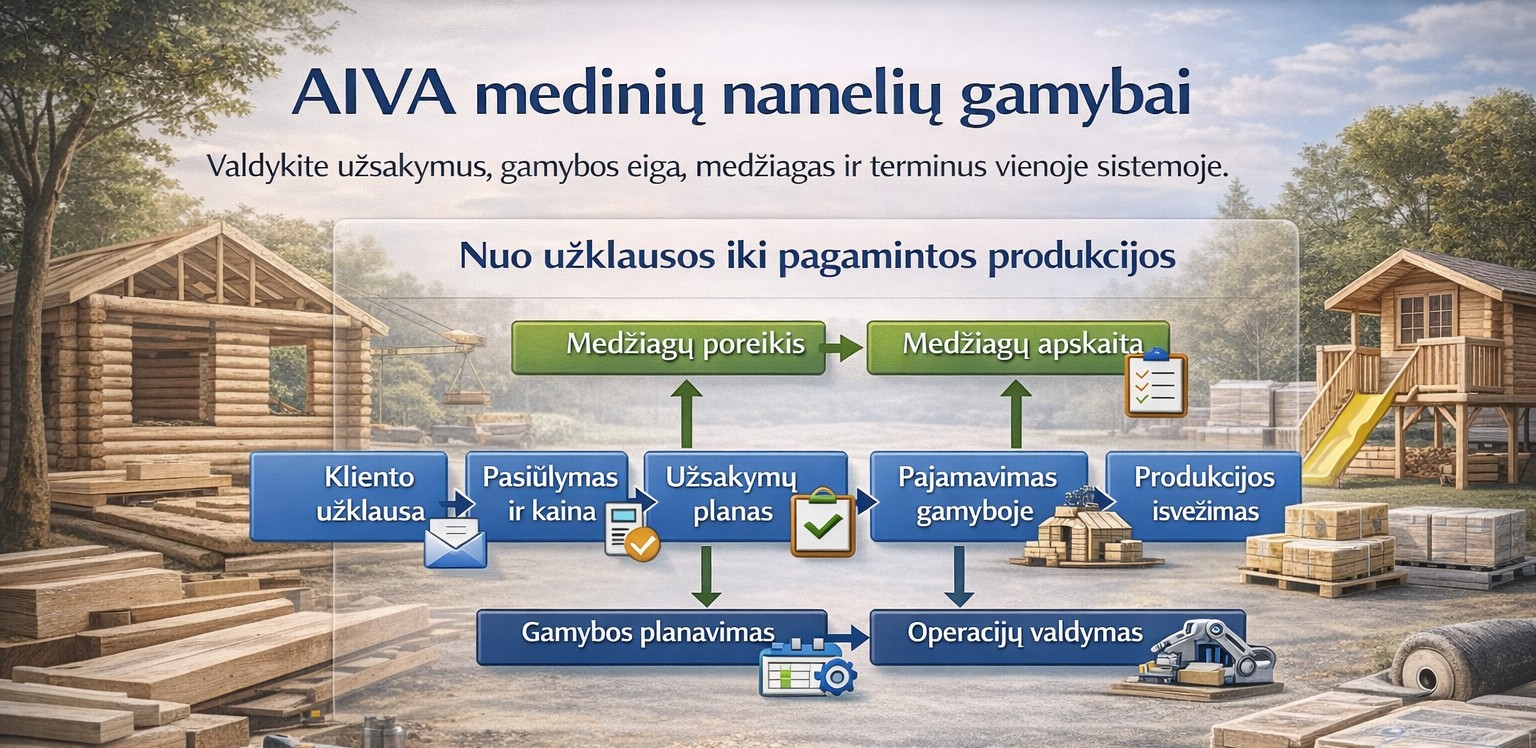 AIVA medinių namelių gamybai

Valdykite užsakymus, gamybos eiga, medžiagas ir terminus vienoje sistemoje.

Nuo užklausos iki pagamintos produkcijos

Medžiagų poreikis

Medžiagų apskaita

Kliento užklausa

Pasiūlymas ir kaina

Užsakymų planas

Pajamavimas gamyboje

Produkcijos isvežimas

Gamybos planavimas

Operacijų valdymas